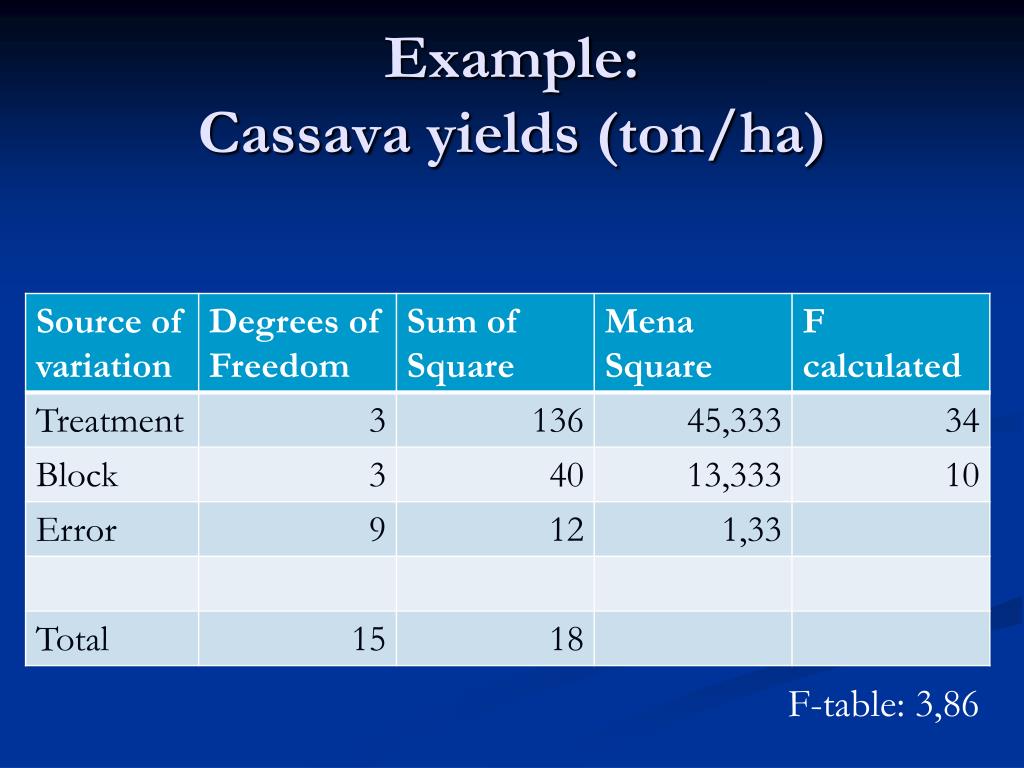 Example:
Cassava yields (ton/ha)

| Source of variation | Degrees of Freedom | Sum of Square | Mena Square | F calculated |
|---|---|---|---|---|
| Treatment | 3 | 136 | 45,333 | 34 |
| Block | 3 | 40 | 13,333 | 10 |
| Error | 9 | 12 | 1,33 | |
| | | | | |
| Total | 15 | 18 | | |

F-table: 3,86